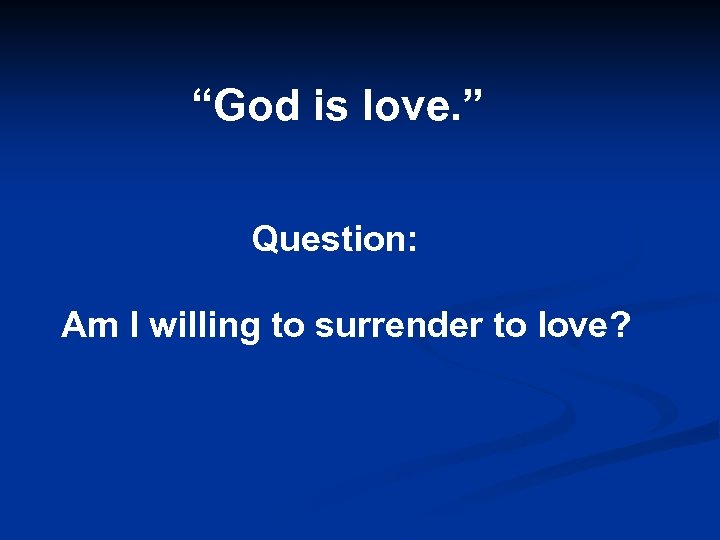 “God is love.”

Question:

Am I willing to surrender to love?